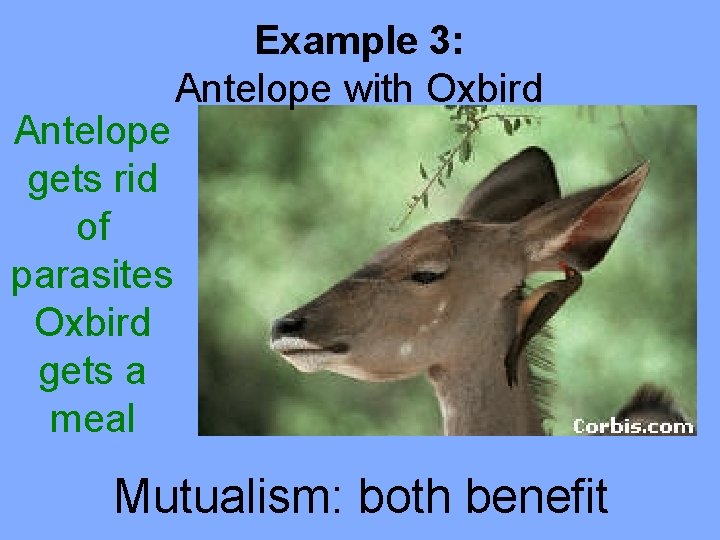 Example 3:
Antelope with Oxbird

Antelope gets rid of parasites
Oxbird gets a meal

Corbis.com

Mutualism: both benefit